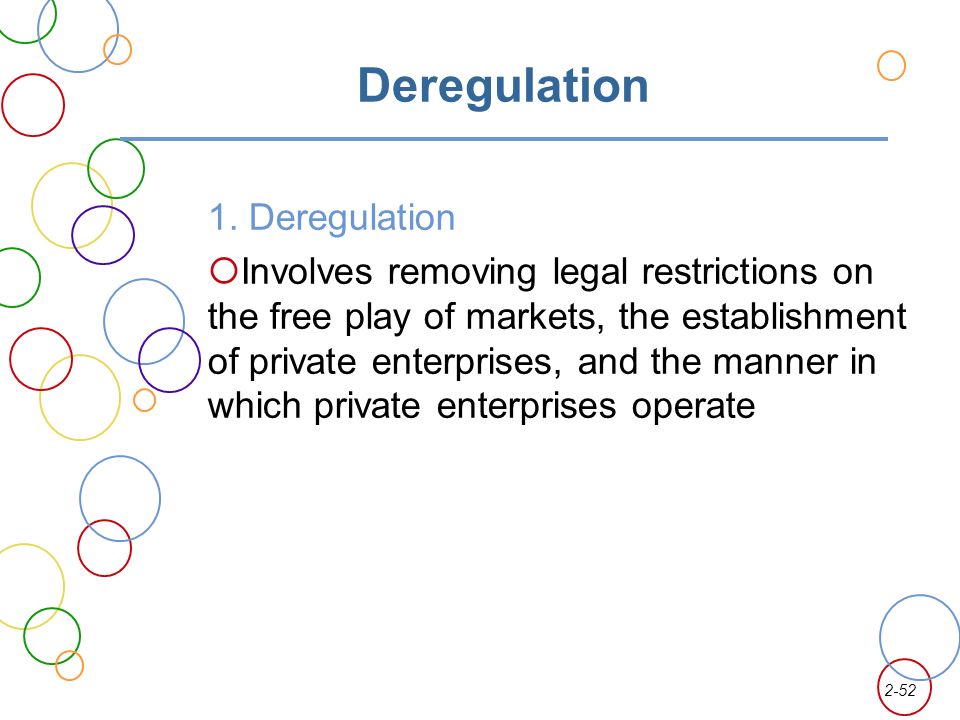 Deregulation

1. Deregulation

Involves removing legal restrictions on the free play of markets, the establishment of private enterprises, and the manner in which private enterprises operate

2-52